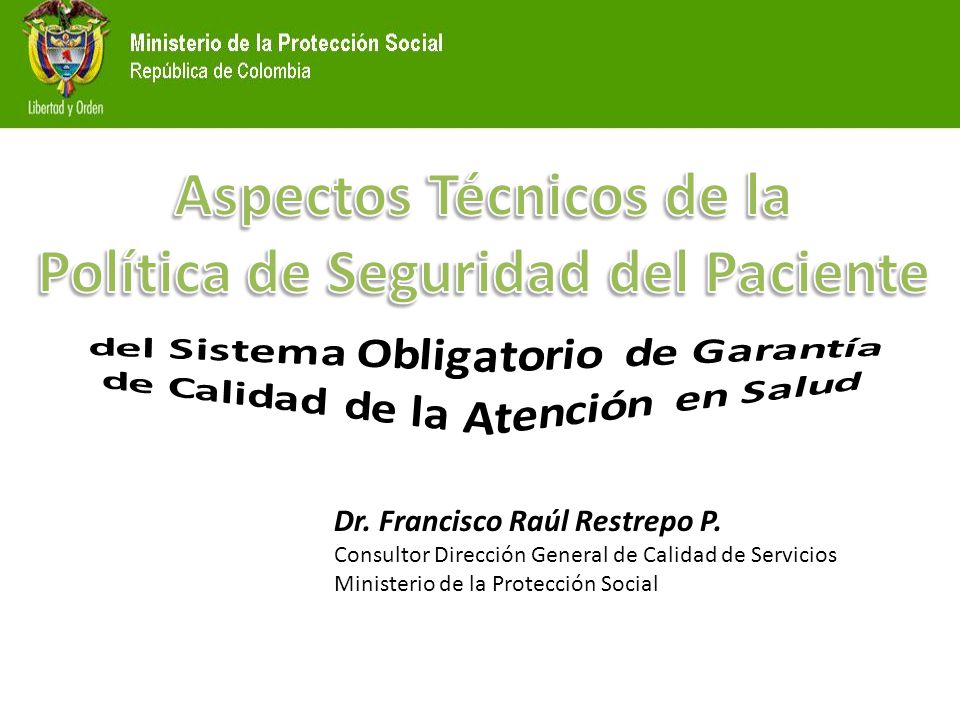 Libertad y Orden

Ministerio de la Protección Social
República de Colombia

Aspectos Técnicos de la Política de Seguridad del Paciente

del Sistema Obligatorio de Garantía de Calidad de la Atención en Salud

Dr. Francisco Raúl Restrepo P.
Consultor Dirección General de Calidad de Servicios
Ministerio de la Protección Social